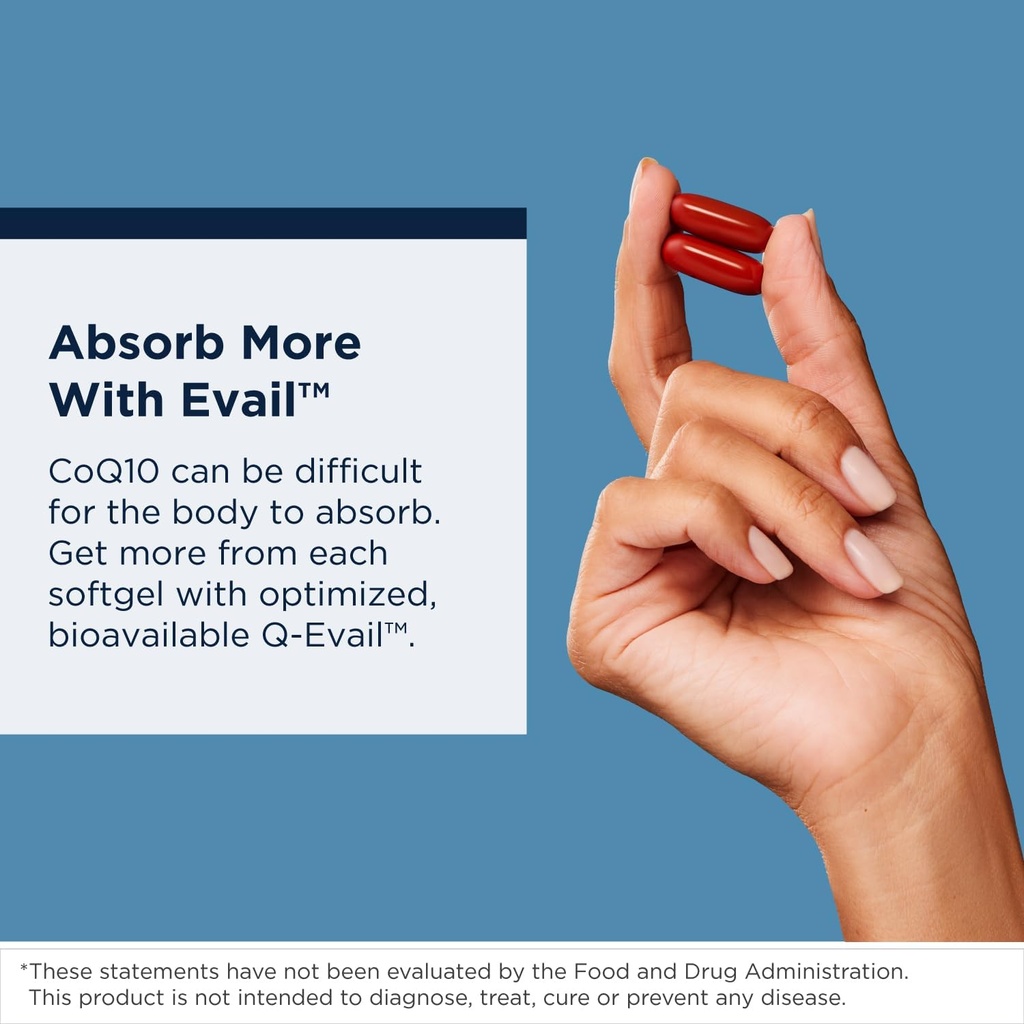 Absorb More With Evail™

CoQ10 can be difficult for the body to absorb. Get more from each softgel with optimized, bioavailable Q-Evail™.

*These statements have not been evaluated by the Food and Drug Administration. This product is not intended to diagnose, treat, cure or prevent any disease.